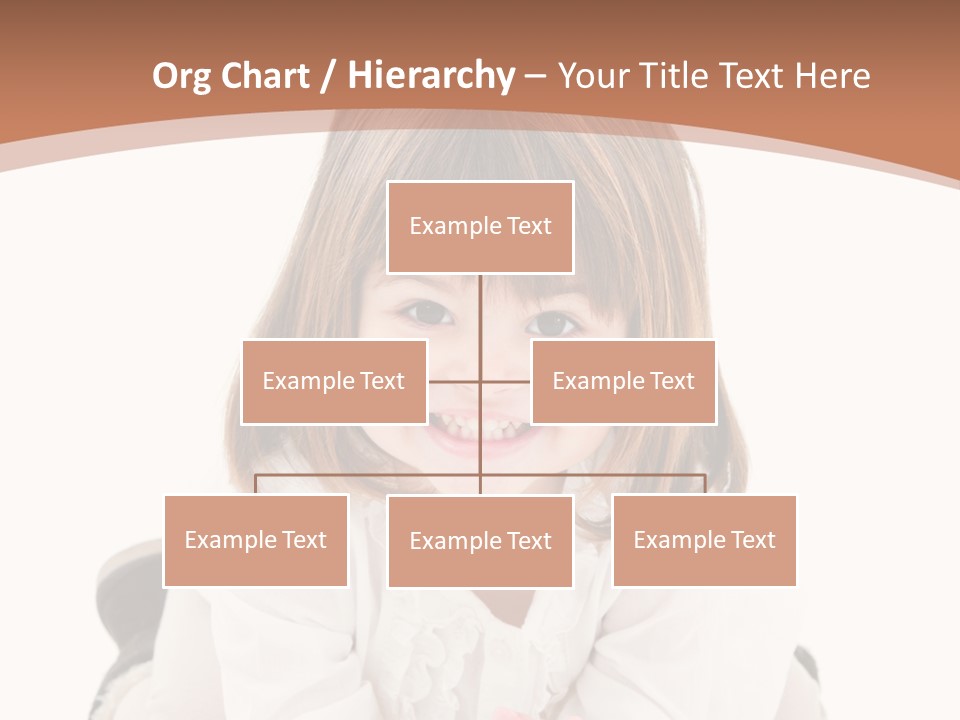 Org Chart / Hierarchy – Your Title Text Here

Example Text

Example Text

Example Text

Example Text

Example Text

Example Text